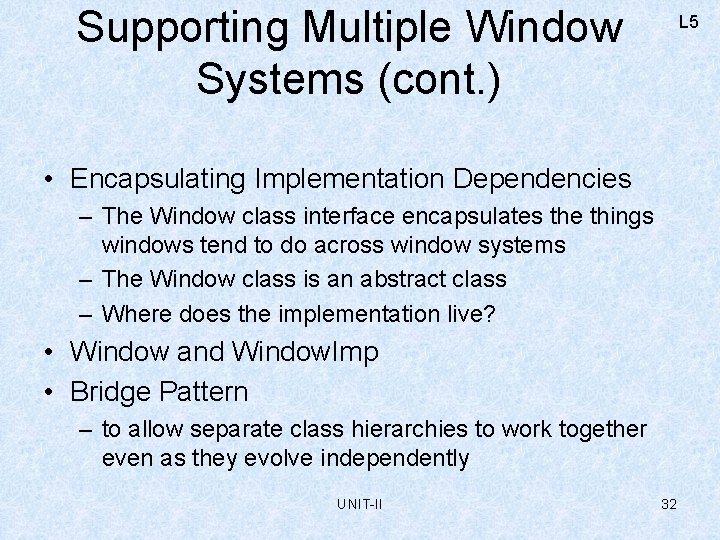 Supporting Multiple Window Systems (cont.)

L5

• Encapsulating Implementation Dependencies
  – The Window class interface encapsulates the things windows tend to do across window systems
  – The Window class is an abstract class
  – Where does the implementation live?
• Window and WindowImp
• Bridge Pattern
  – to allow separate class hierarchies to work together even as they evolve independently

UNIT-II

32